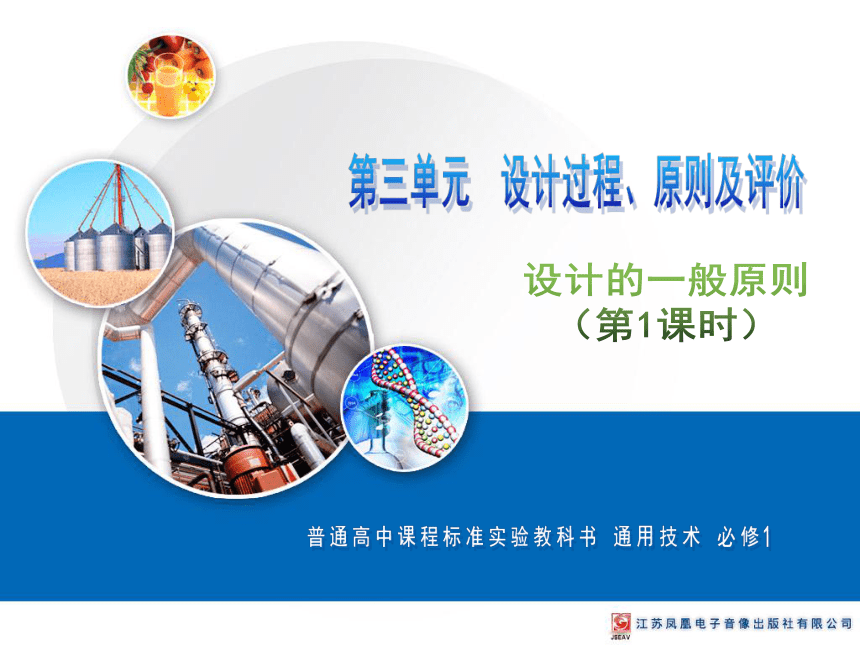 第三单元　设计过程、原则及评价

设计的一般原则
（第1课时）

普通高中课程标准实验教科书　通用技术　必修1

JSEAV 江苏凤凰电子音像出版社有限公司